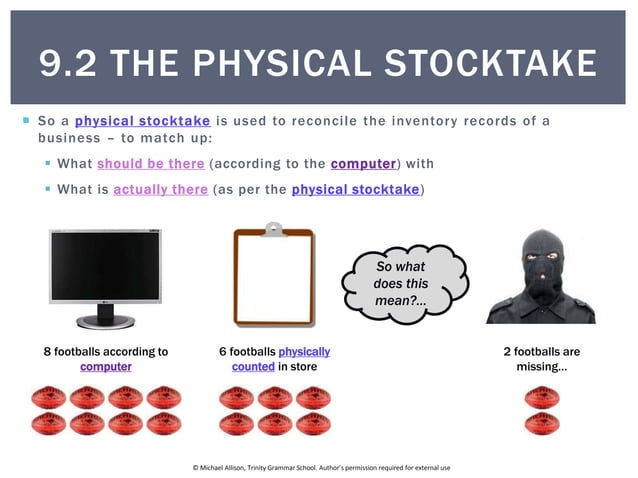 9.2 THE PHYSICAL STOCKTAKE

So a physical stocktake is used to reconcile the inventory records of a business – to match up:

What should be there (according to the computer) with

What is actually there (as per the physical stocktake)

So what does this mean?...

8 footballs according to computer

6 footballs physically counted in store

2 footballs are missing...

© Michael Allison, Trinity Grammar School. Author's permission required for external use